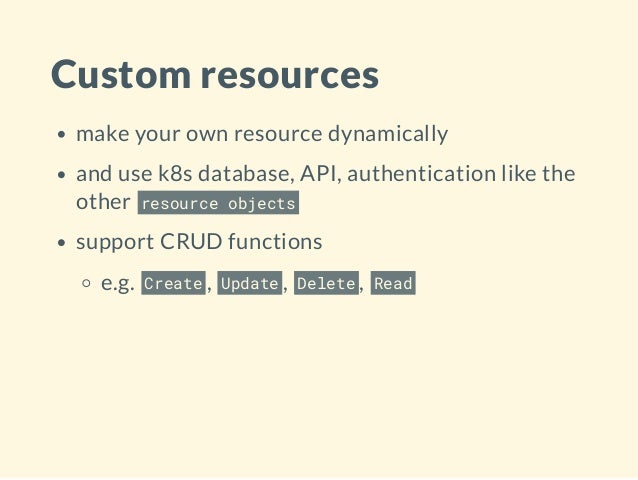 Custom resources

- make your own resource dynamically
- and use k8s database, API, authentication like the other resource objects
- support CRUD functions
  - e.g. Create, Update, Delete, Read